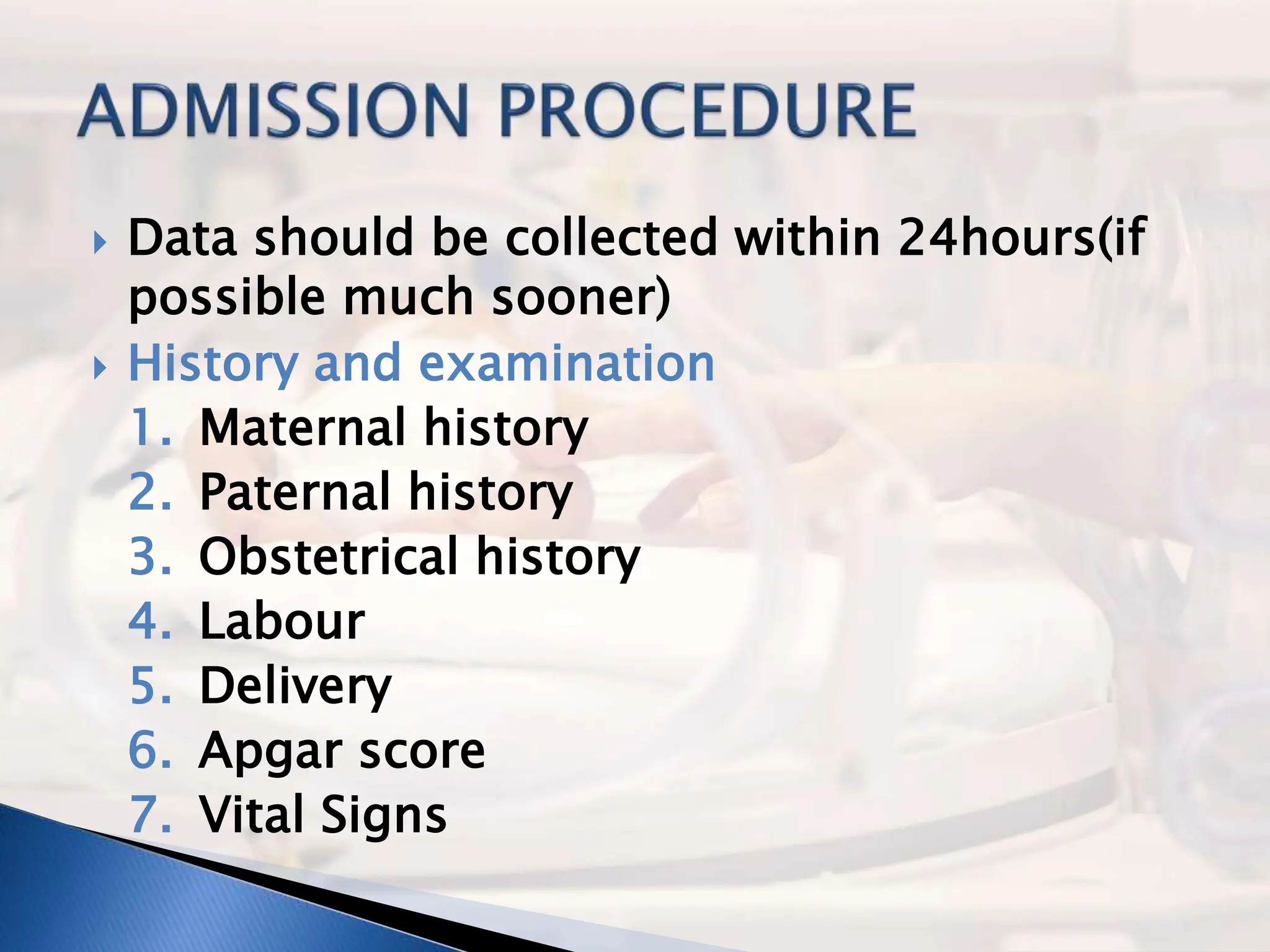 ADMISSION PROCEDURE

Data should be collected within 24hours(if possible much sooner)

History and examination

1. Maternal history
2. Paternal history
3. Obstetrical history
4. Labour
5. Delivery
6. Apgar score
7. Vital Signs